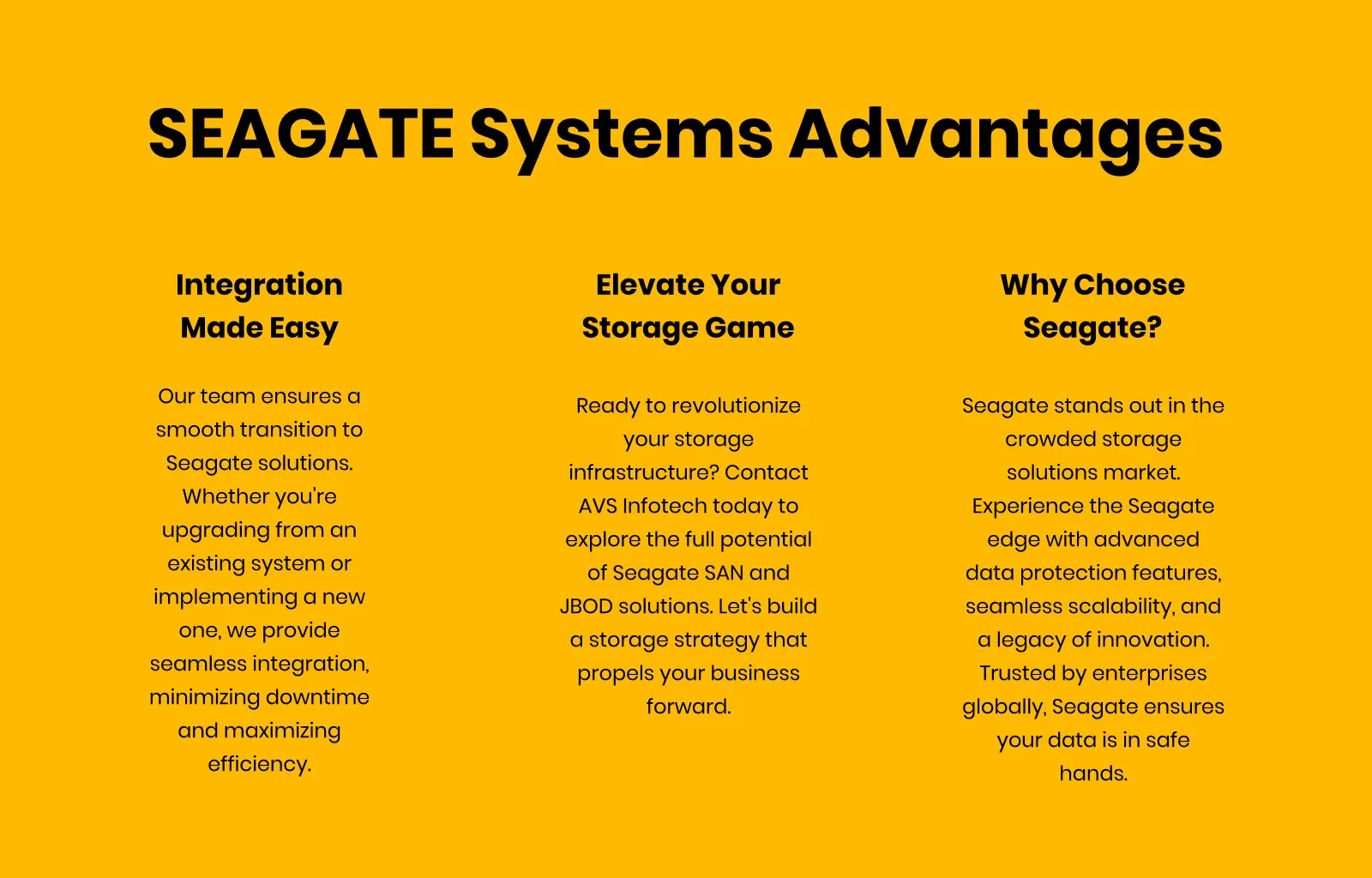 SEAGATE Systems Advantages

Integration Made Easy

Our team ensures a smooth transition to Seagate solutions. Whether you're upgrading from an existing system or implementing a new one, we provide seamless integration, minimizing downtime and maximizing efficiency.

Elevate Your Storage Game

Ready to revolutionize your storage infrastructure? Contact AVS Infotech today to explore the full potential of Seagate SAN and JBOD solutions. Let's build a storage strategy that propels your business forward.

Why Choose Seagate?

Seagate stands out in the crowded storage solutions market. Experience the Seagate edge with advanced data protection features, seamless scalability, and a legacy of innovation. Trusted by enterprises globally, Seagate ensures your data is in safe hands.